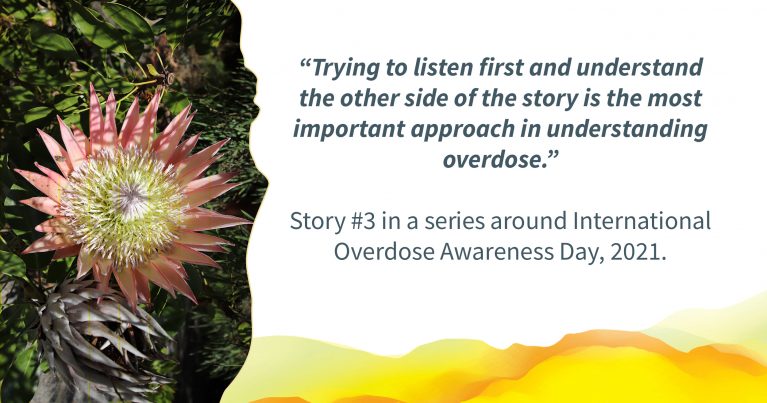 “Trying to listen first and understand the other side of the story is the most important approach in understanding overdose.”

Story #3 in a series around International Overdose Awareness Day, 2021.